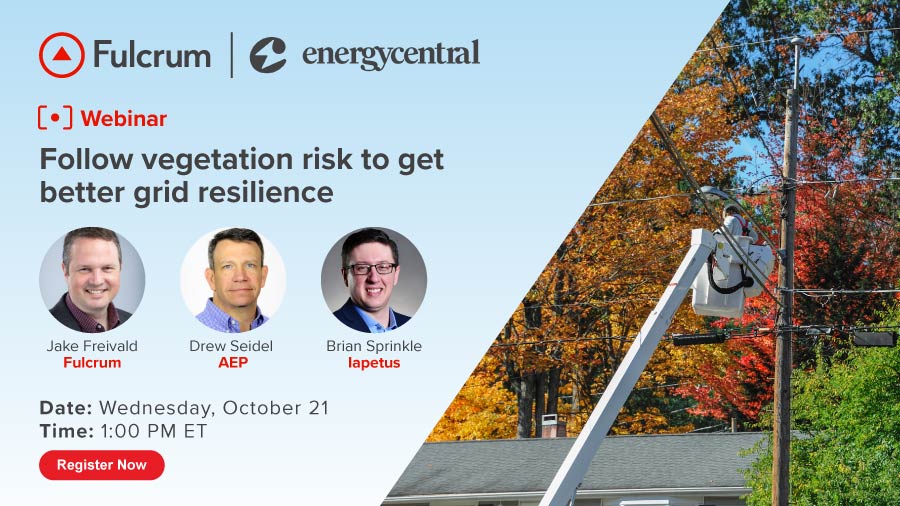 Fulcrum | energycentral

Webinar

Follow vegetation risk to get better grid resilience

Jake Freivald
Fulcrum

Drew Seidel
AEP

Brian Sprinkle
Iapetus

Date: Wednesday, October 21
Time: 1:00 PM ET

Register Now